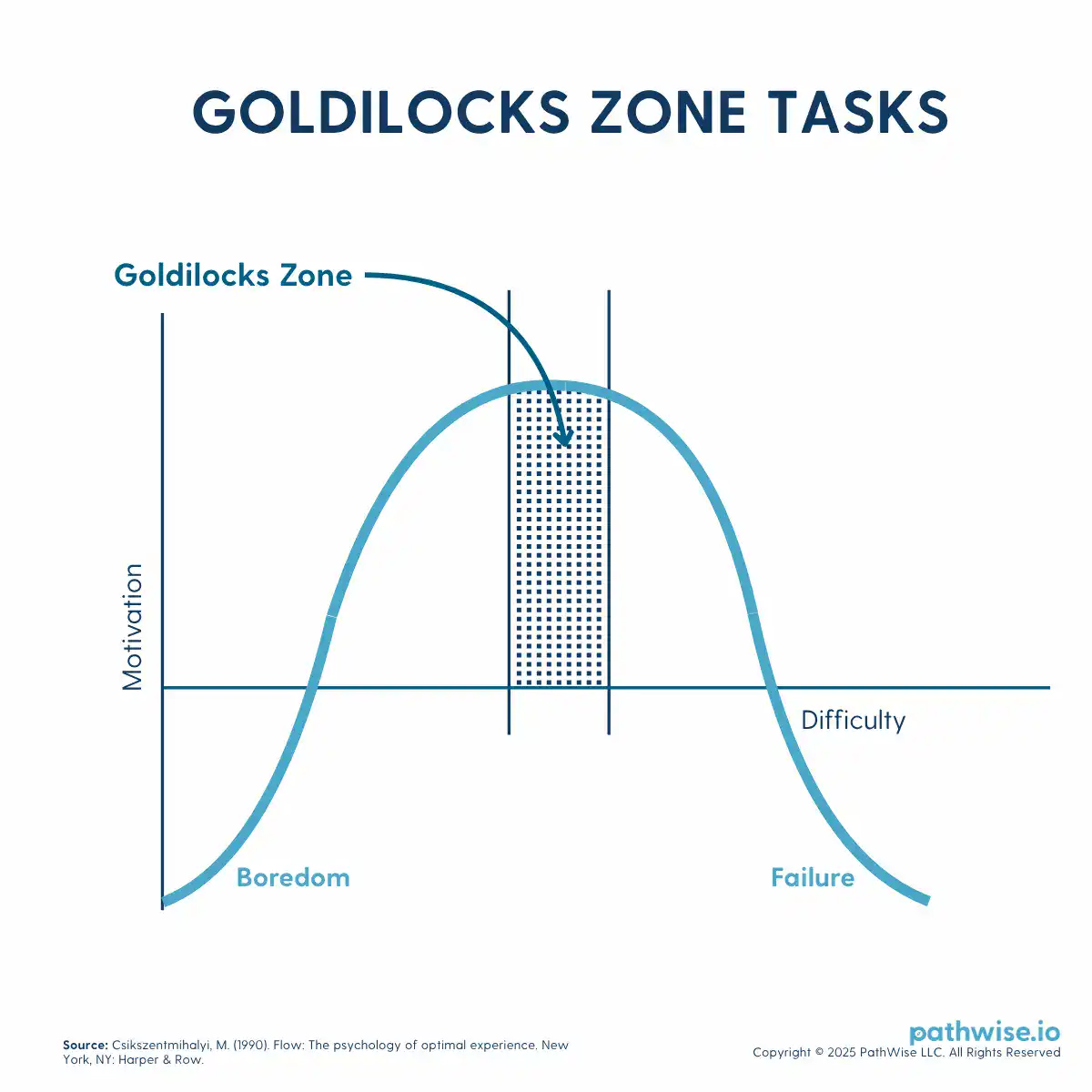 GOLDILOCKS ZONE TASKS

Goldilocks Zone

Motivation

Difficulty

Boredom

Failure

Source: Csikszentmihalyi, M. (1990). Flow: The psychology of optimal experience. New York, NY: Harper & Row.

pathwise.io
Copyright © 2025 PathWise LLC. All Rights Reserved